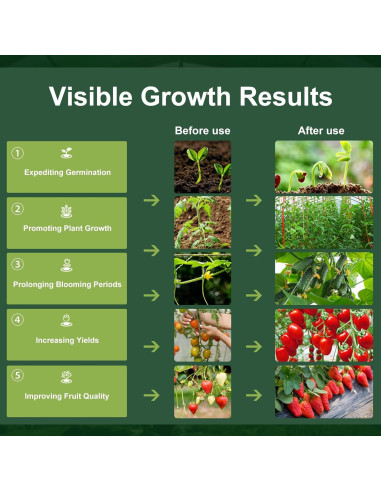 Visible Growth Results

Before use

After use

① Expediting Germination

② Promoting Plant Growth

③ Prolonging Blooming Periods

④ Increasing Yields

⑤ Improving Fruit Quality